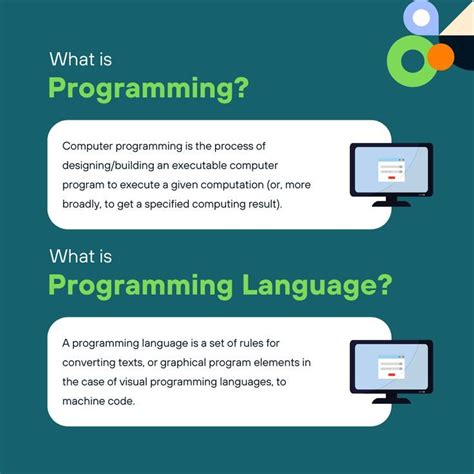 What is
Programming?

Computer programming is the process of designing/building an executable computer program to execute a given computation (or, more broadly, to get a specified computing result).

What is
Programming Language?

A programming language is a set of rules for converting texts, or graphical program elements in the case of visual programming languages, to machine code.